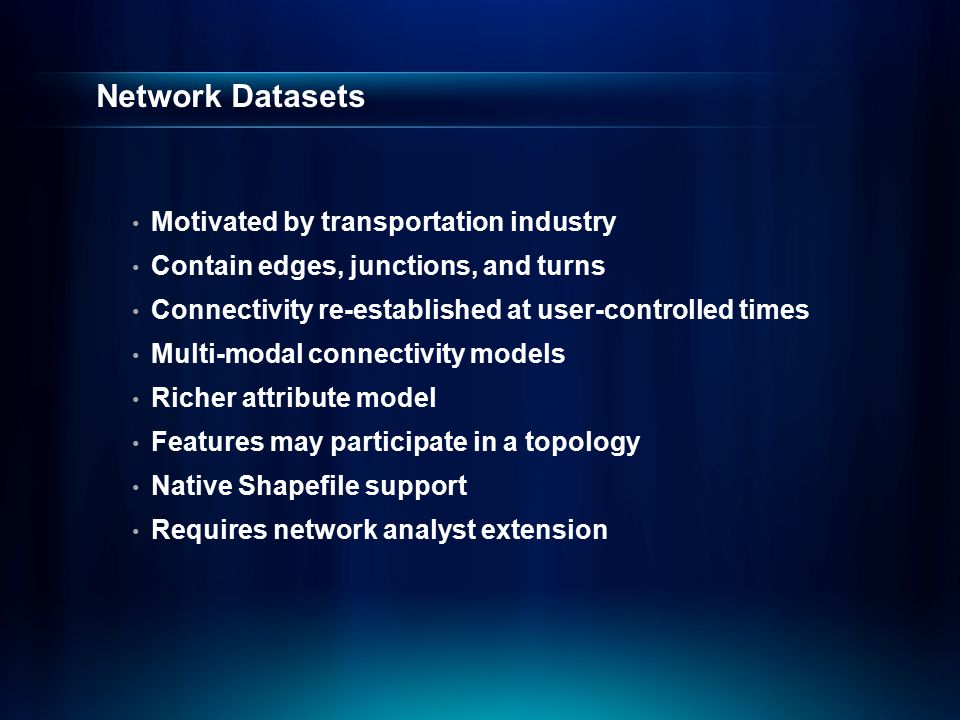 Network Datasets

• Motivated by transportation industry
• Contain edges, junctions, and turns
• Connectivity re-established at user-controlled times
• Multi-modal connectivity models
• Richer attribute model
• Features may participate in a topology
• Native Shapefile support
• Requires network analyst extension